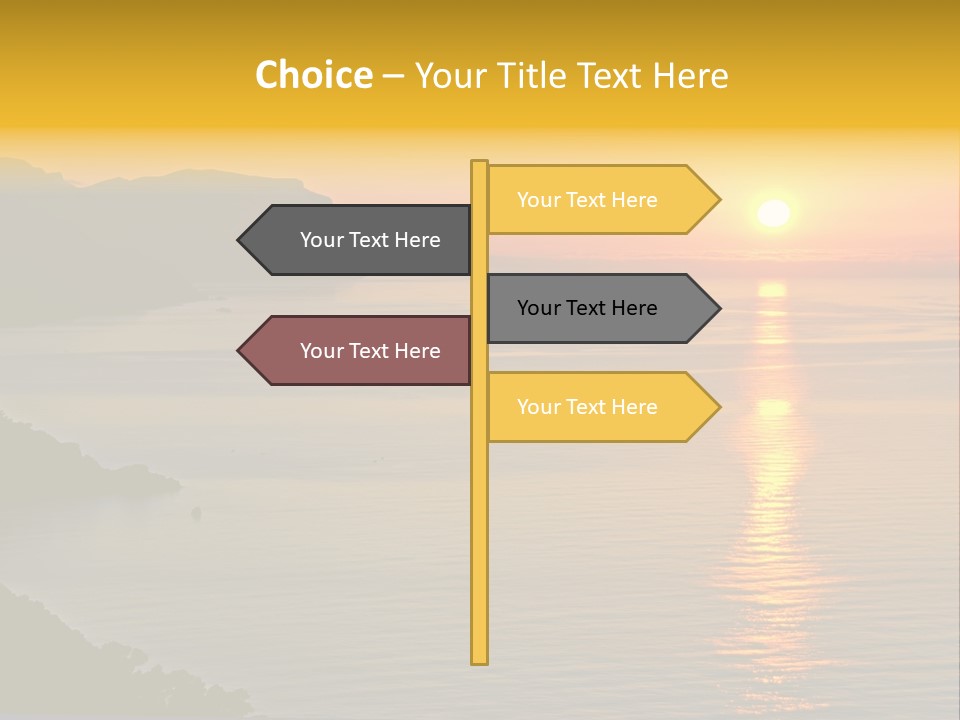 Choice – Your Title Text Here

Your Text Here

Your Text Here

Your Text Here

Your Text Here

Your Text Here